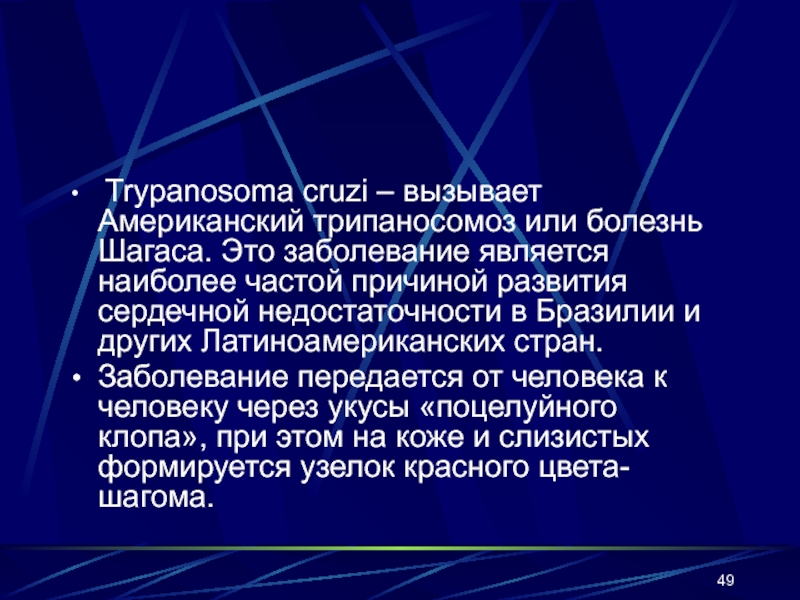 • Trypanosoma cruzi – вызывает Американский трипаносомоз или болезнь Шагаса. Это заболевание является наиболее частой причиной развития сердечной недостаточности в Бразилии и других Латиноамериканских стран.

• Заболевание передается от человека к человеку через укусы «поцелуйного клопа», при этом на коже и слизистых формируется узелок красного цвета-шагома.

49